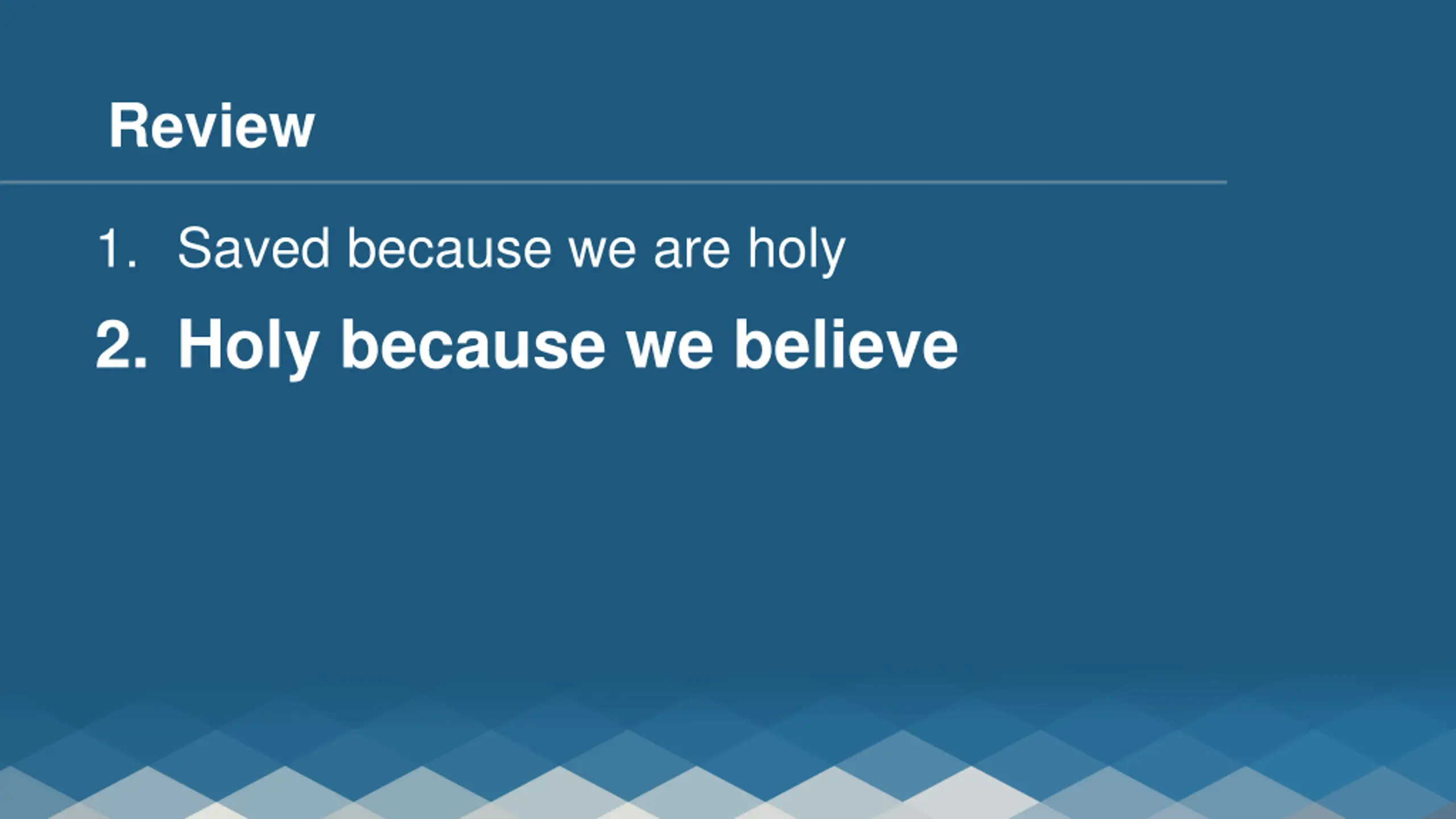 Review

1. Saved because we are holy
2. Holy because we believe